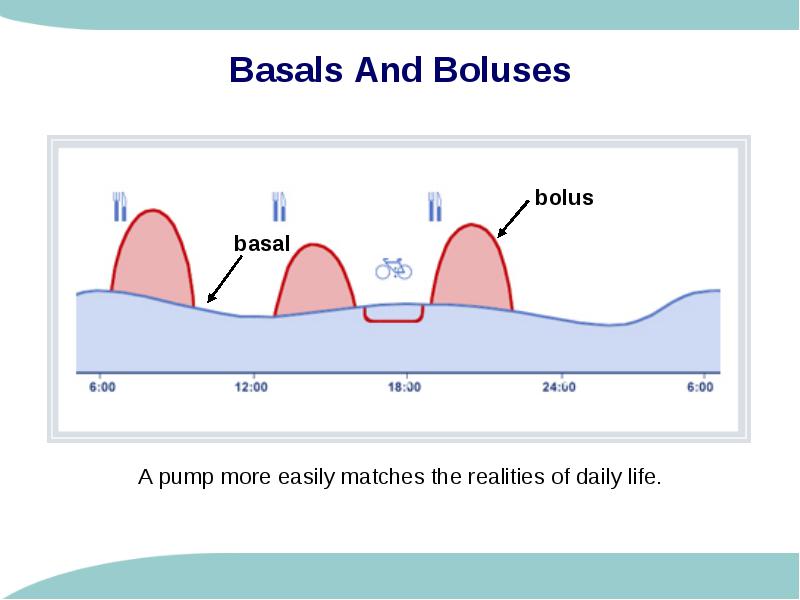 Basals And Boluses

bolus

basal

6:00

12:00

18:00

24:00

6:00

A pump more easily matches the realities of daily life.